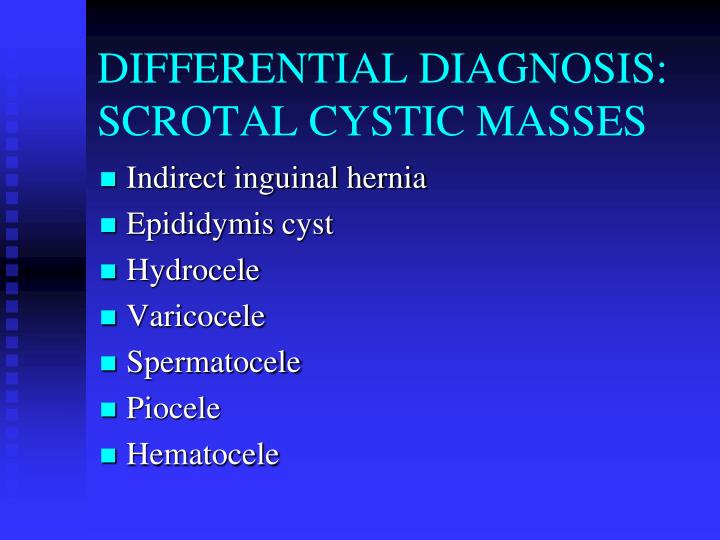 DIFFERENTIAL DIAGNOSIS: SCROTAL CYSTIC MASSES

- Indirect inguinal hernia
- Epididymis cyst
- Hydrocele
- Varicocele
- Spermatocele
- Piocele
- Hematocele